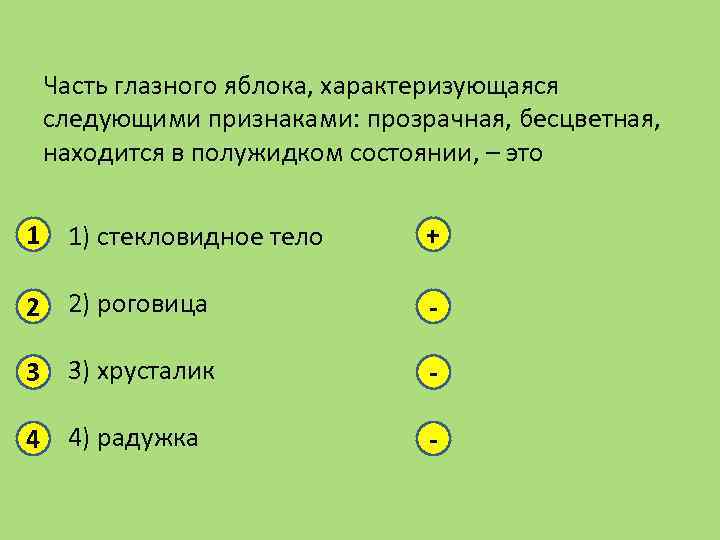 Часть глазного яблока, характеризующаяся следующими признаками: прозрачная, бесцветная, находится в полужидком состоянии, – это

1 1) стекловидное тело +

2 2) роговица -

3 3) хрусталик -

4 4) радужка -